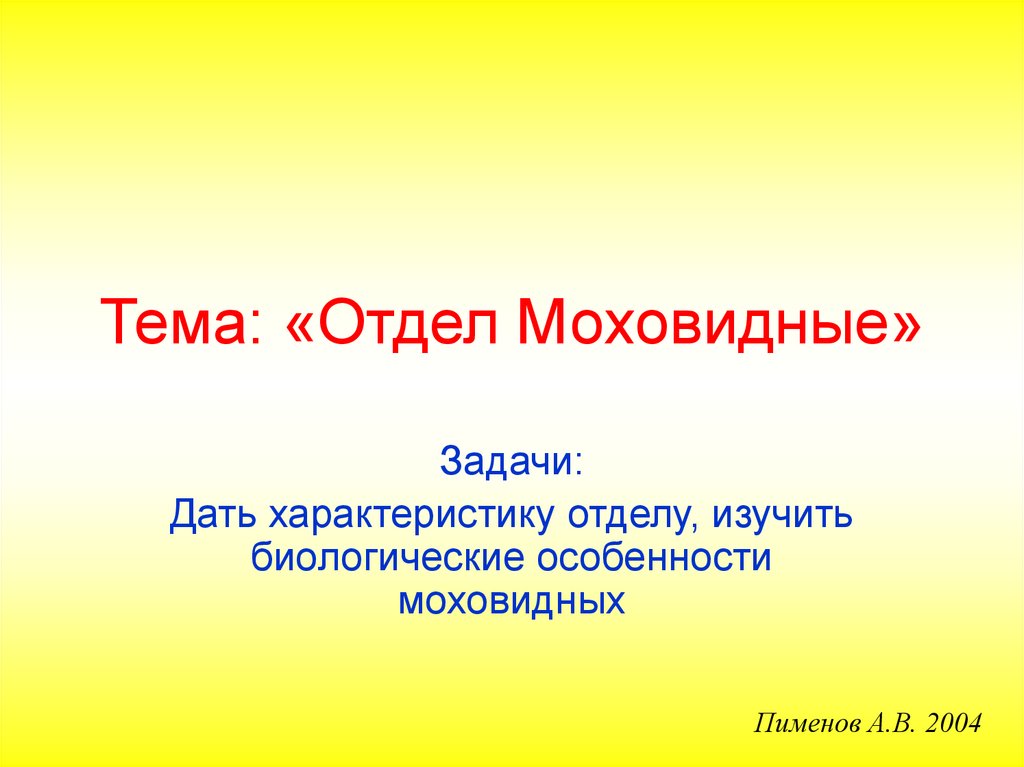 Тема: «Отдел Моховидные»

Задачи:

Дать характеристику отделу, изучить биологические особенности моховидных

Пименов А.В. 2004